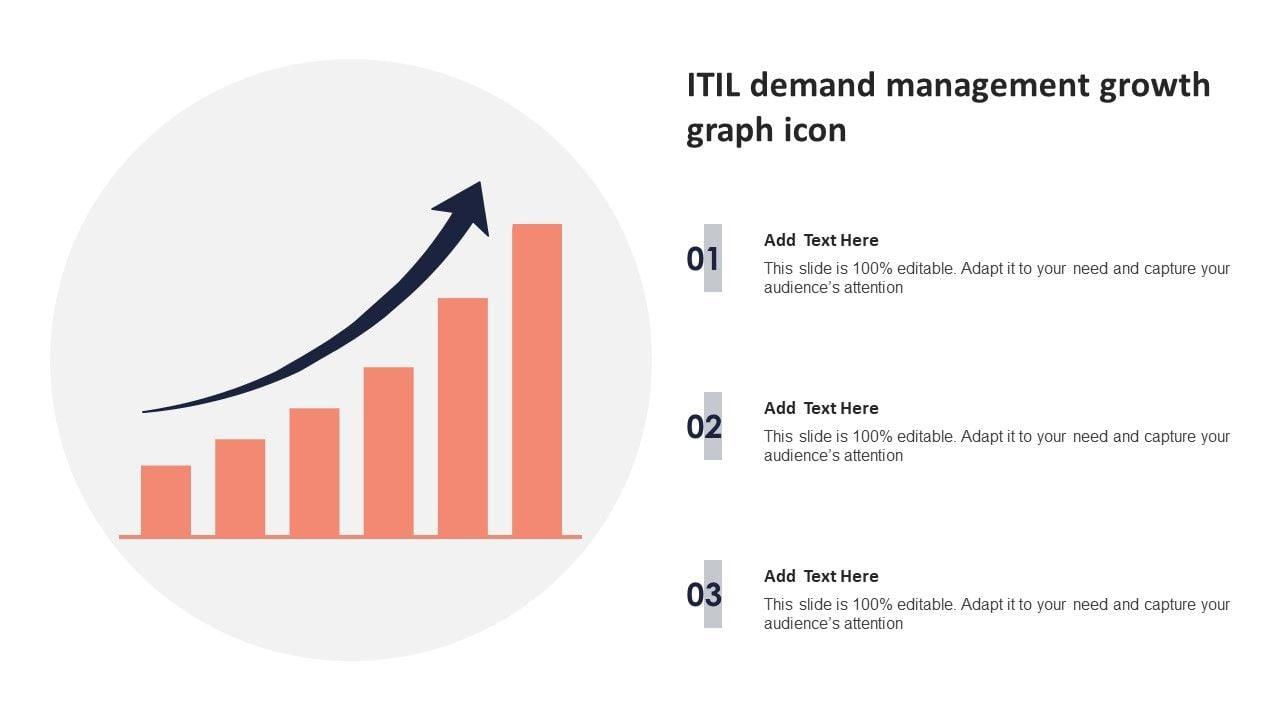 ITIL demand management growth graph icon

01

Add Text Here

This slide is 100% editable. Adapt it to your need and capture your audience's attention

02

Add Text Here

This slide is 100% editable. Adapt it to your need and capture your audience's attention

03

Add Text Here

This slide is 100% editable. Adapt it to your need and capture your audience's attention